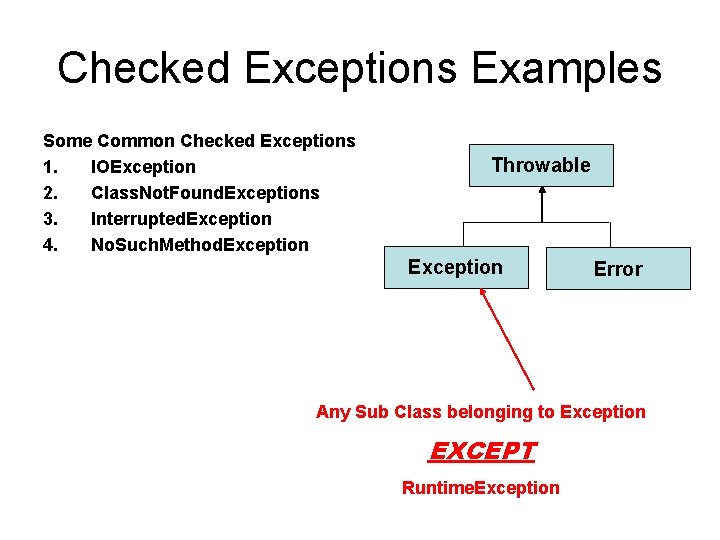 Checked Exceptions Examples

Some Common Checked Exceptions
1. IOException
2. ClassNotFoundExceptions
3. InterruptedException
4. NoSuchMethodException

Throwable

Exception

Error

Any Sub Class belonging to Exception

EXCEPT

RuntimeException